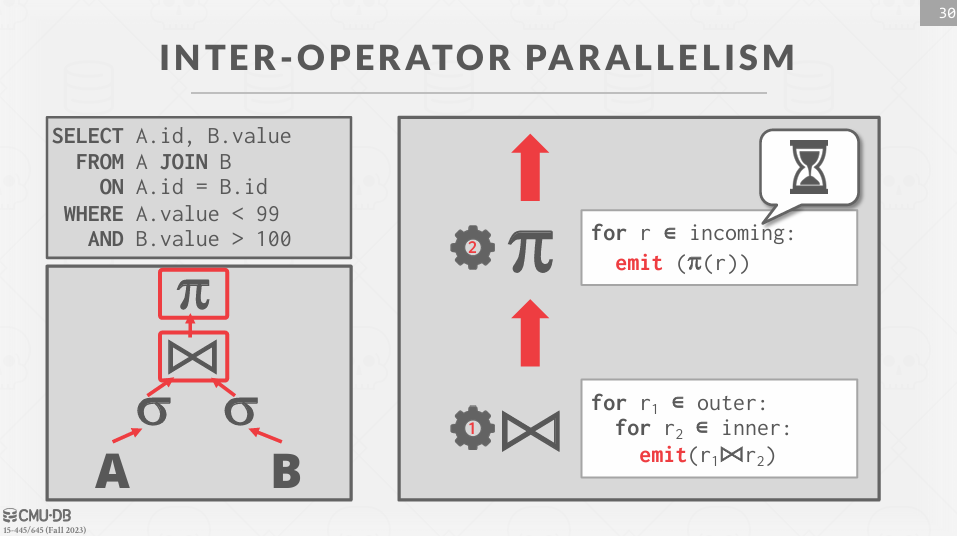 30

INTER-OPERATOR PARALLELISM

SELECT A.id, B.value
FROM A JOIN B
ON A.id = B.id
WHERE A.value < 99
AND B.value > 100

$\pi$

$\bowtie$

$\sigma$ $\sigma$

A B

2 $\pi$

for r ∈ incoming:
emit ($\pi$(r))

1 $\bowtie$

for $r_1$ ∈ outer:
for $r_2$ ∈ inner:
emit($r_1 \bowtie r_2$)

CMU·DB
15-445/645 (Fall 2023)